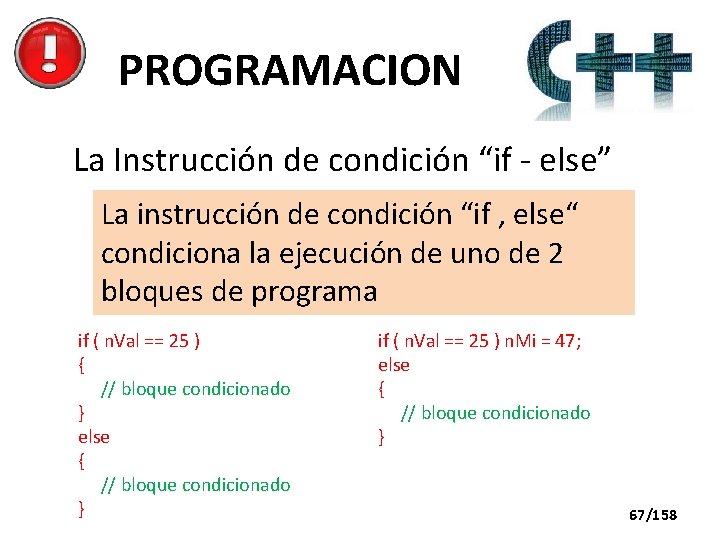 PROGRAMACION

C++

La Instrucción de condición “if - else”

La instrucción de condición “if , else“ condiciona la ejecución de uno de 2 bloques de programa

if ( nVal == 25 )
{
// bloque condicionado
}
else
{
// bloque condicionado
}

if ( nVal == 25 ) nMi = 47;
else
{
// bloque condicionado
}

67/158